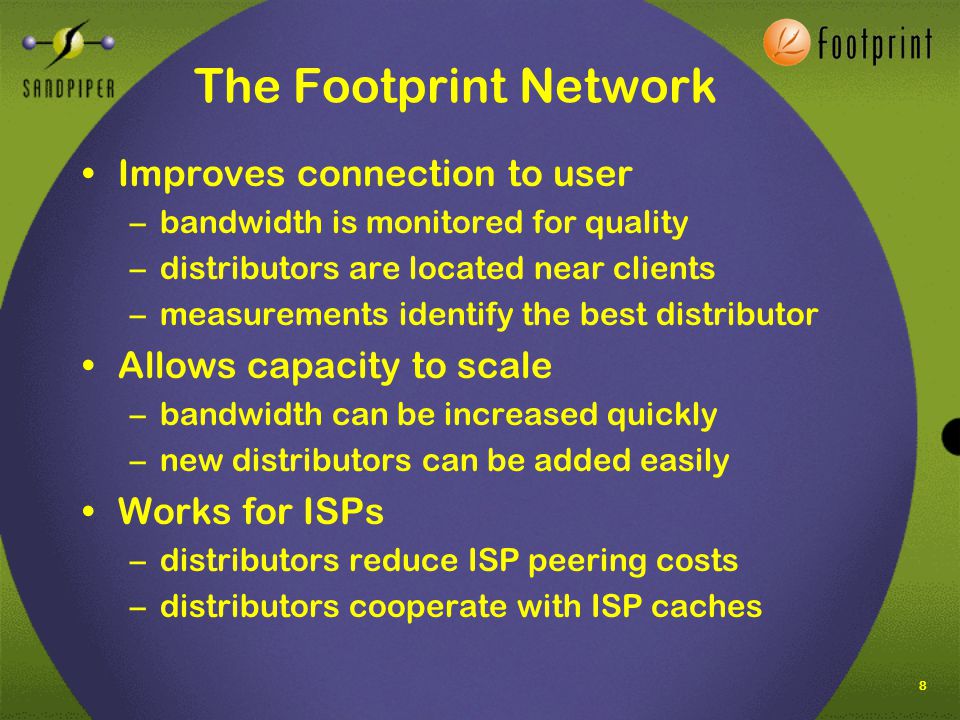 SANDPIPER

footprint

The Footprint Network

• Improves connection to user
– bandwidth is monitored for quality
– distributors are located near clients
– measurements identify the best distributor

• Allows capacity to scale
– bandwidth can be increased quickly
– new distributors can be added easily

• Works for ISPs
– distributors reduce ISP peering costs
– distributors cooperate with ISP caches

8